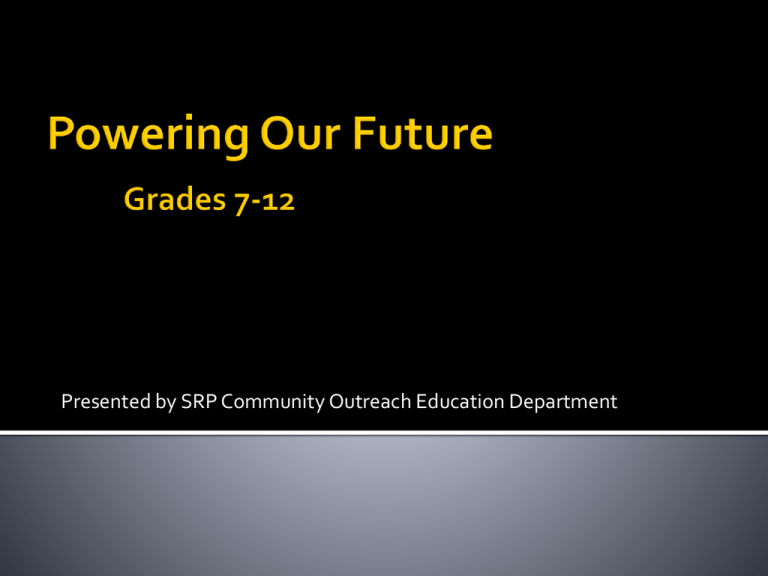 Powering Our Future

Grades 7-12

Presented by SRP Community Outreach Education Department